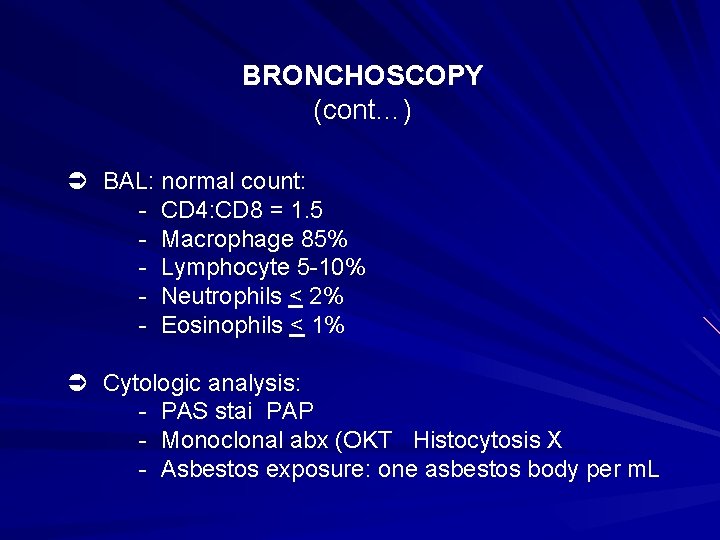 BRONCHOSCOPY
(cont…)

➲ BAL: normal count:
- CD4:CD8 = 1.5
- Macrophage 85%
- Lymphocyte 5-10%
- Neutrophils $\leq$ 2%
- Eosinophils $\leq$ 1%

➲ Cytologic analysis:
- PAS stai PAP
- Monoclonal abx (OKT Histocytosis X
- Asbestos exposure: one asbestos body per mL